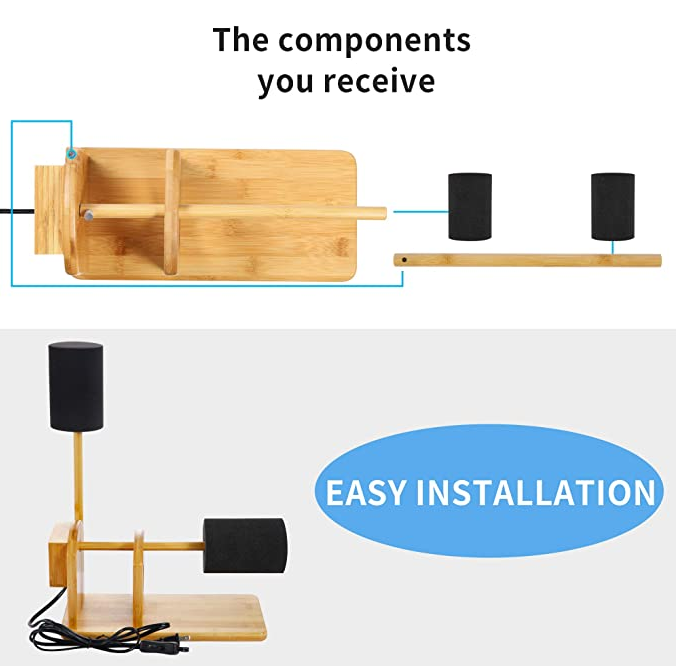 The components you receive

EASY INSTALLATION